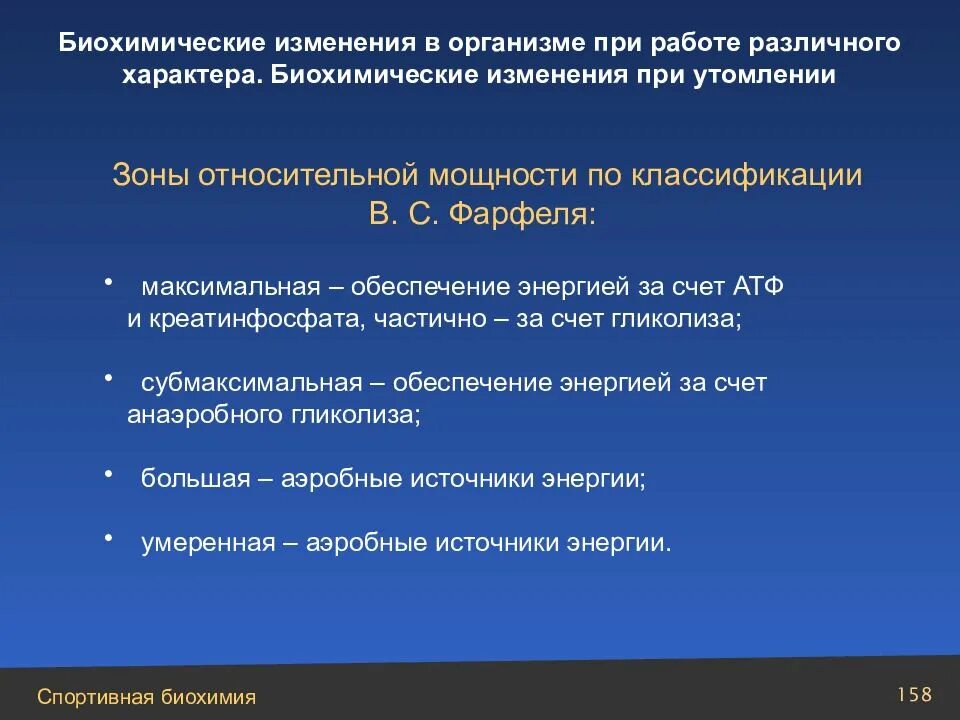 Биохимические изменения в организме при работе различного характера. Биохимические изменения при утомлении

Зоны относительной мощности по классификации В. С. Фарфеля:

• максимальная – обеспечение энергией за счет АТФ и креатинфосфата, частично – за счет гликолиза;

• субмаксимальная – обеспечение энергией за счет анаэробного гликолиза;

• большая – аэробные источники энергии;

• умеренная – аэробные источники энергии.

Спортивная биохимия

158